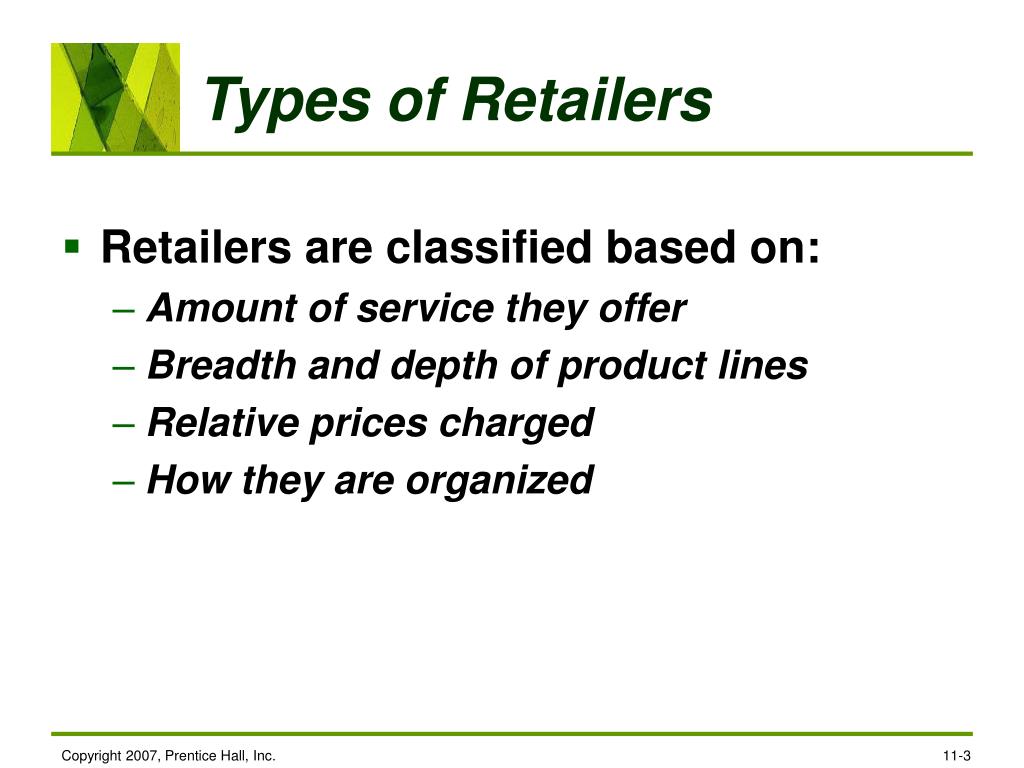 Types of Retailers

▪ Retailers are classified based on:
– Amount of service they offer
– Breadth and depth of product lines
– Relative prices charged
– How they are organized

Copyright 2007, Prentice Hall, Inc.

11-3